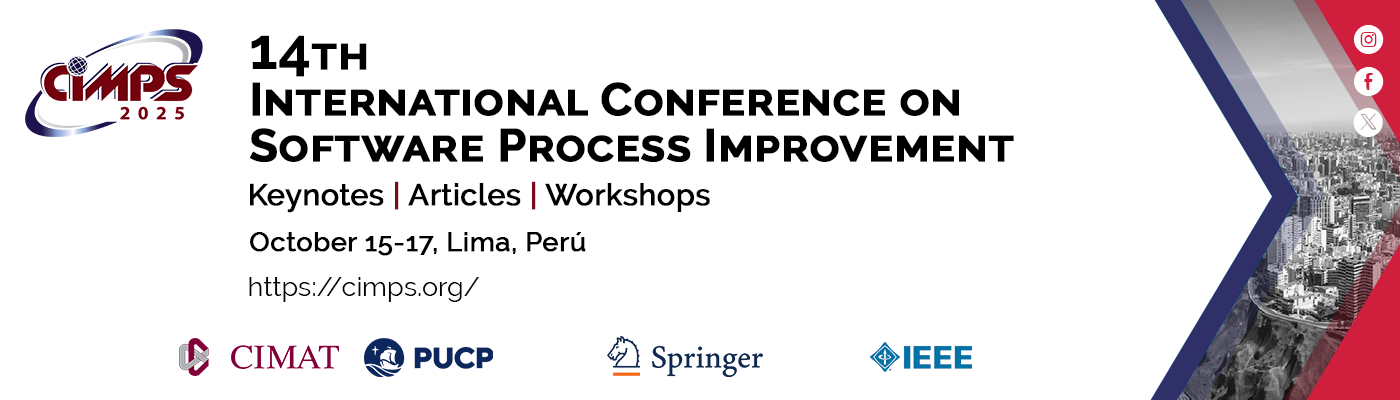 CIMPS 2025

14TH
INTERNATIONAL CONFERENCE ON SOFTWARE PROCESS IMPROVEMENT

Keynotes | Articles | Workshops

October 15-17, Lima, Perú

https://cimps.org/

CIMAT PUCP Springer IEEE